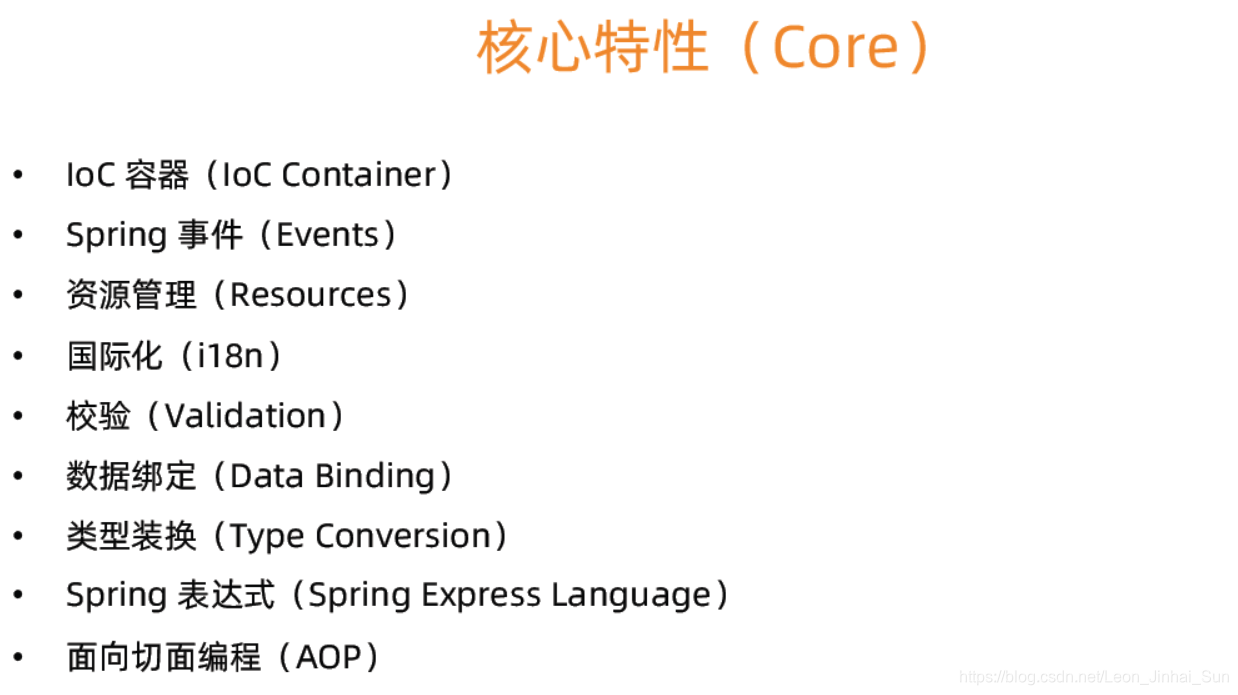 核心特性（Core）

• IoC 容器（IoC Container）
• Spring 事件（Events）
• 资源管理（Resources）
• 国际化（i18n）
• 校验（Validation）
• 数据绑定（Data Binding）
• 类型装换（Type Conversion）
• Spring 表达式（Spring Express Language）
• 面向切面编程（AOP）

https://blog.csdn.net/Leon_Jinhai_Sun